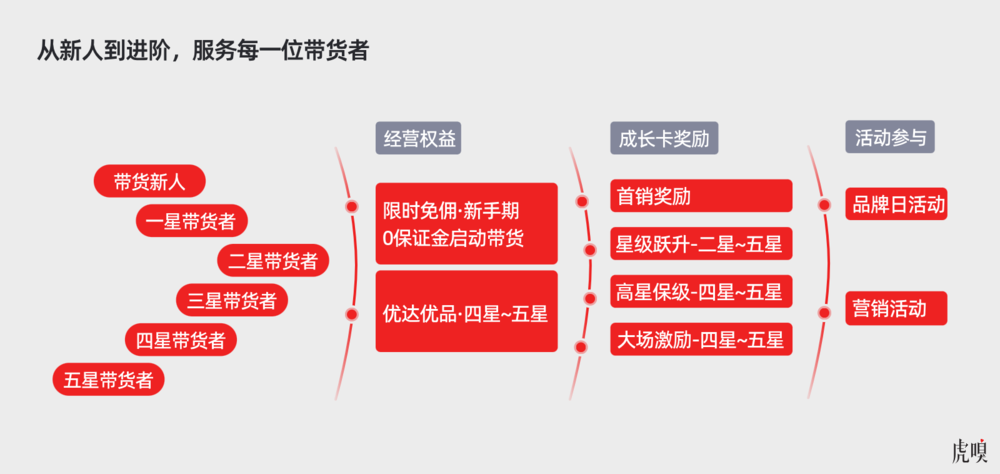 从新人到进阶，服务每一位带货者

带货新人
一星带货者
二星带货者
三星带货者
四星带货者
五星带货者

经营权益
限时免佣·新手期
0保证金启动带货
优达优品·四星~五星

成长卡奖励
首销奖励
星级跃升-二星~五星
高星保级-四星~五星
大场激励-四星~五星

活动参与
品牌日活动
营销活动

虎嗅